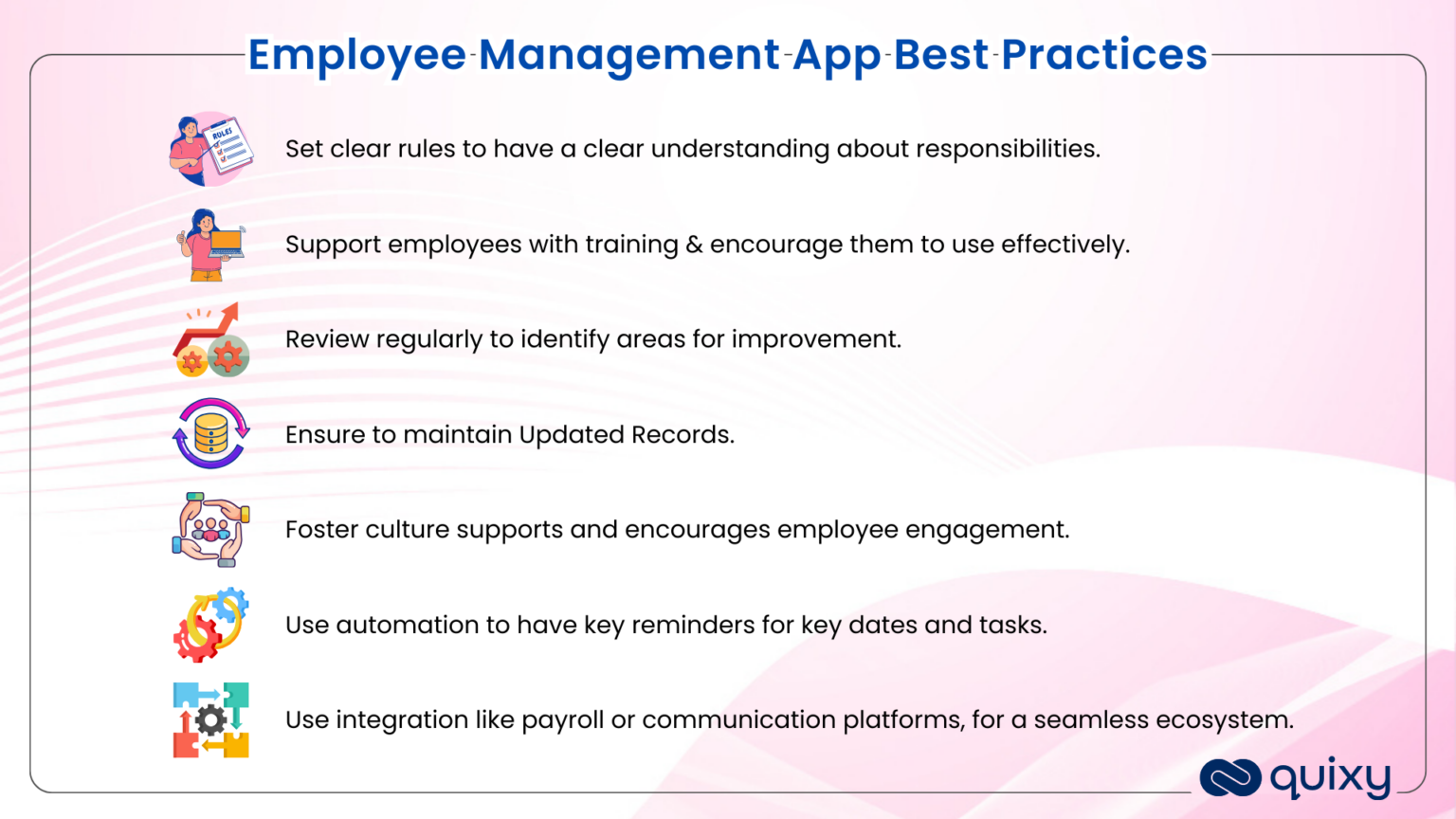 Employee Management App Best Practices

RULES

Set clear rules to have a clear understanding about responsibilities.

Support employees with training & encourage them to use effectively.

Review regularly to identify areas for improvement.

Ensure to maintain Updated Records.

Foster culture supports and encourages employee engagement.

Use automation to have key reminders for key dates and tasks.

Use integration like payroll or communication platforms, for a seamless ecosystem.

quixy